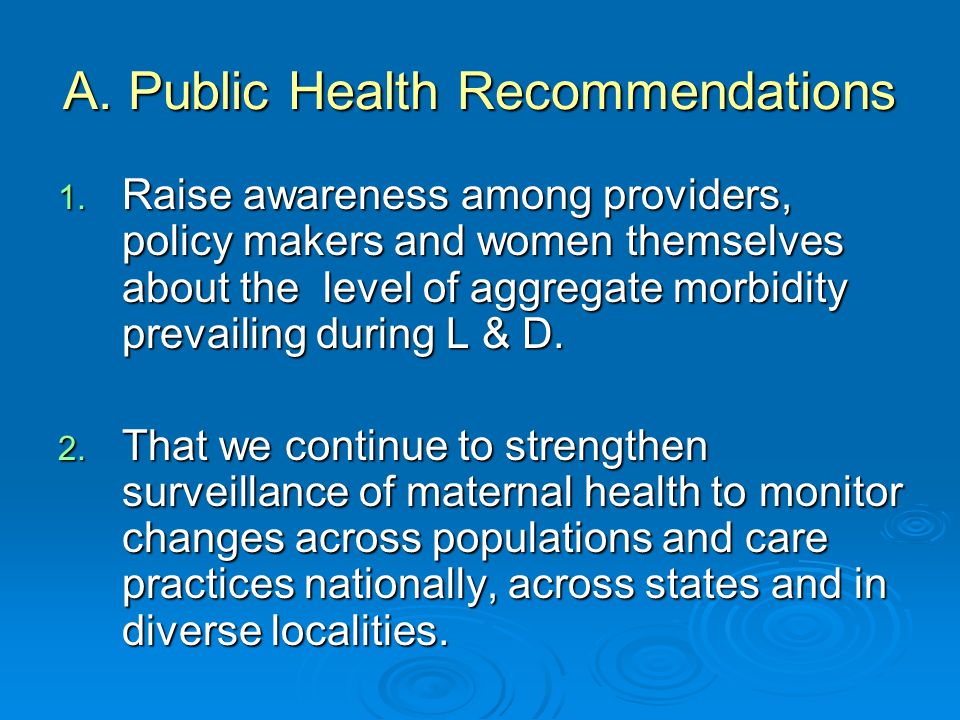 A. Public Health Recommendations

1. Raise awareness among providers, policy makers and women themselves about the  level of aggregate morbidity prevailing during L & D.

2. That we continue to strengthen surveillance of maternal health to monitor changes across populations and care practices nationally, across states and in diverse localities.